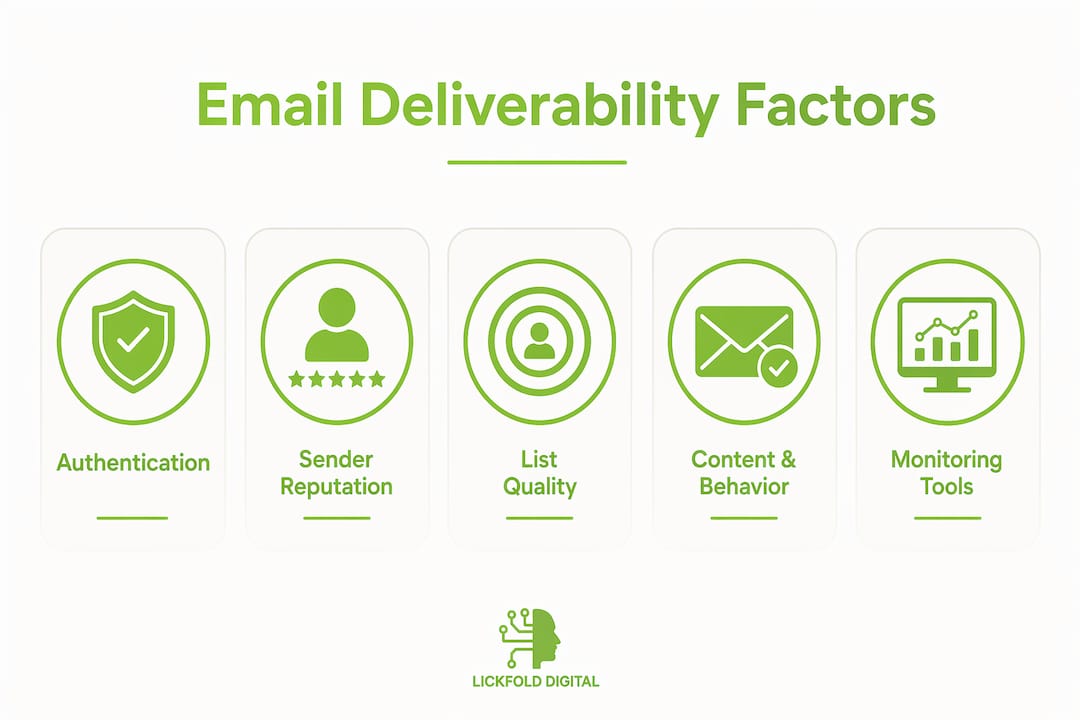 Email Deliverability Factors

Authentication

Sender Reputation

List Quality

Content & Behavior

Monitoring Tools

LICKFOLD DIGITAL